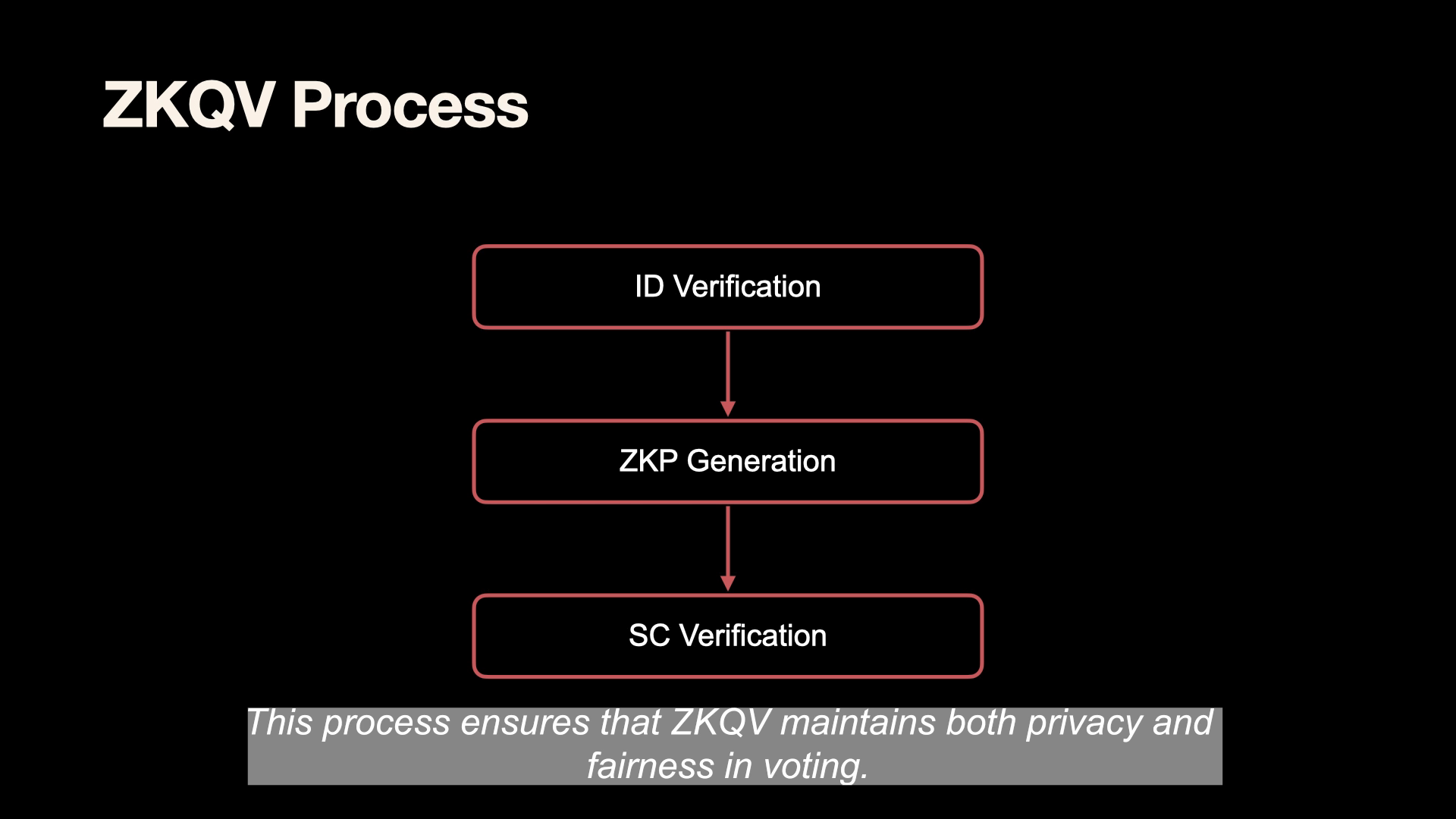 ZKQV Process

ID Verification

ZKP Generation

SC Verification

This process ensures that ZKQV maintains both privacy and fairness in voting.